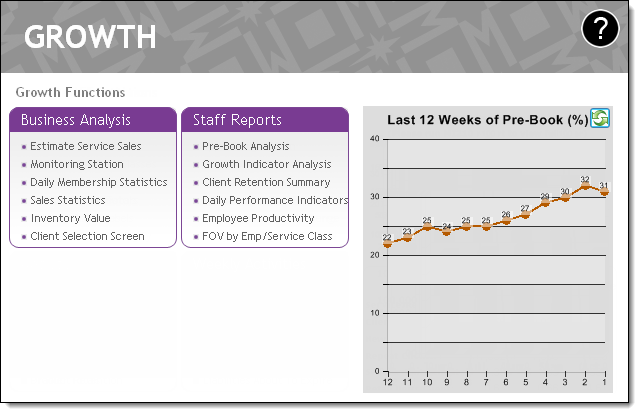 GROWTH

?

Growth Functions

Business Analysis
- Estimate Service Sales
- Monitoring Station
- Daily Membership Statistics
- Sales Statistics
- Inventory Value
- Client Selection Screen

Staff Reports
- Pre-Book Analysis
- Growth Indicator Analysis
- Client Retention Summary
- Daily Performance Indicators
- Employee Productivity
- FOV by Emp/Service Class

Last 12 Weeks of Pre-Book (%)

40
30
20
10
0

22 23 25 24 25 25 26 27 29 30 32 31

12 11 10 9 8 7 6 5 4 3 2 1